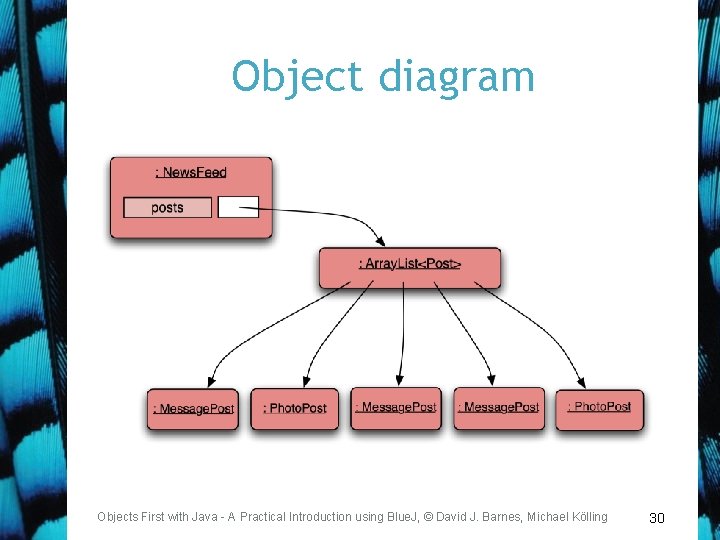 Object diagram

: NewsFeed

posts

: ArrayList<Post>

: MessagePost

: PhotoPost

: MessagePost

: MessagePost

: PhotoPost

Objects First with Java - A Practical Introduction using BlueJ, © David J. Barnes, Michael Kölling

30